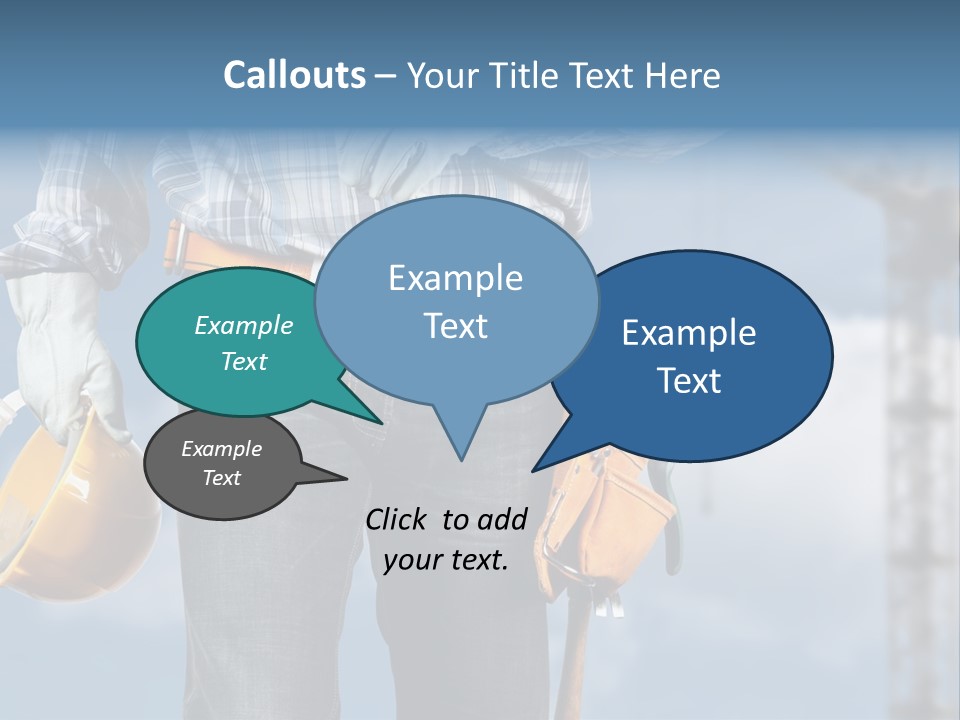 Callouts – Your Title Text Here

Example Text

Example Text

Example Text

Example Text

Click to add your text.